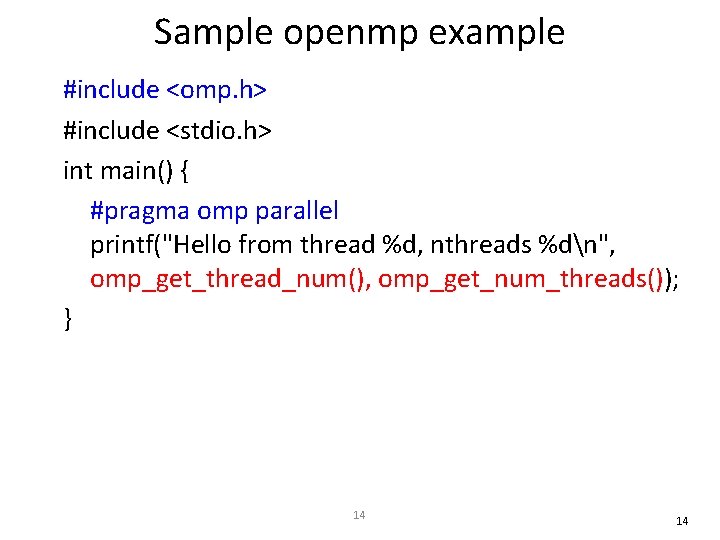 Sample openmp example

#include <omp.h>

#include <stdio.h>

int main() {

#pragma omp parallel
printf("Hello from thread %d, nthreads %d\n",
omp_get_thread_num(), omp_get_num_threads());

}

14

14